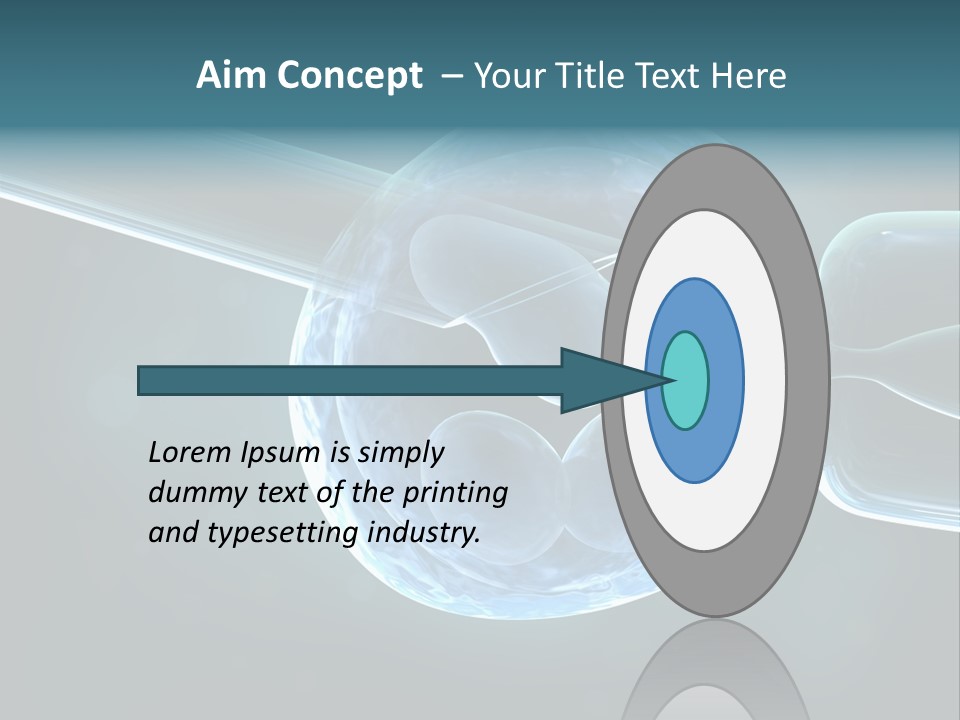 Aim Concept – Your Title Text Here

Lorem Ipsum is simply dummy text of the printing and typesetting industry.